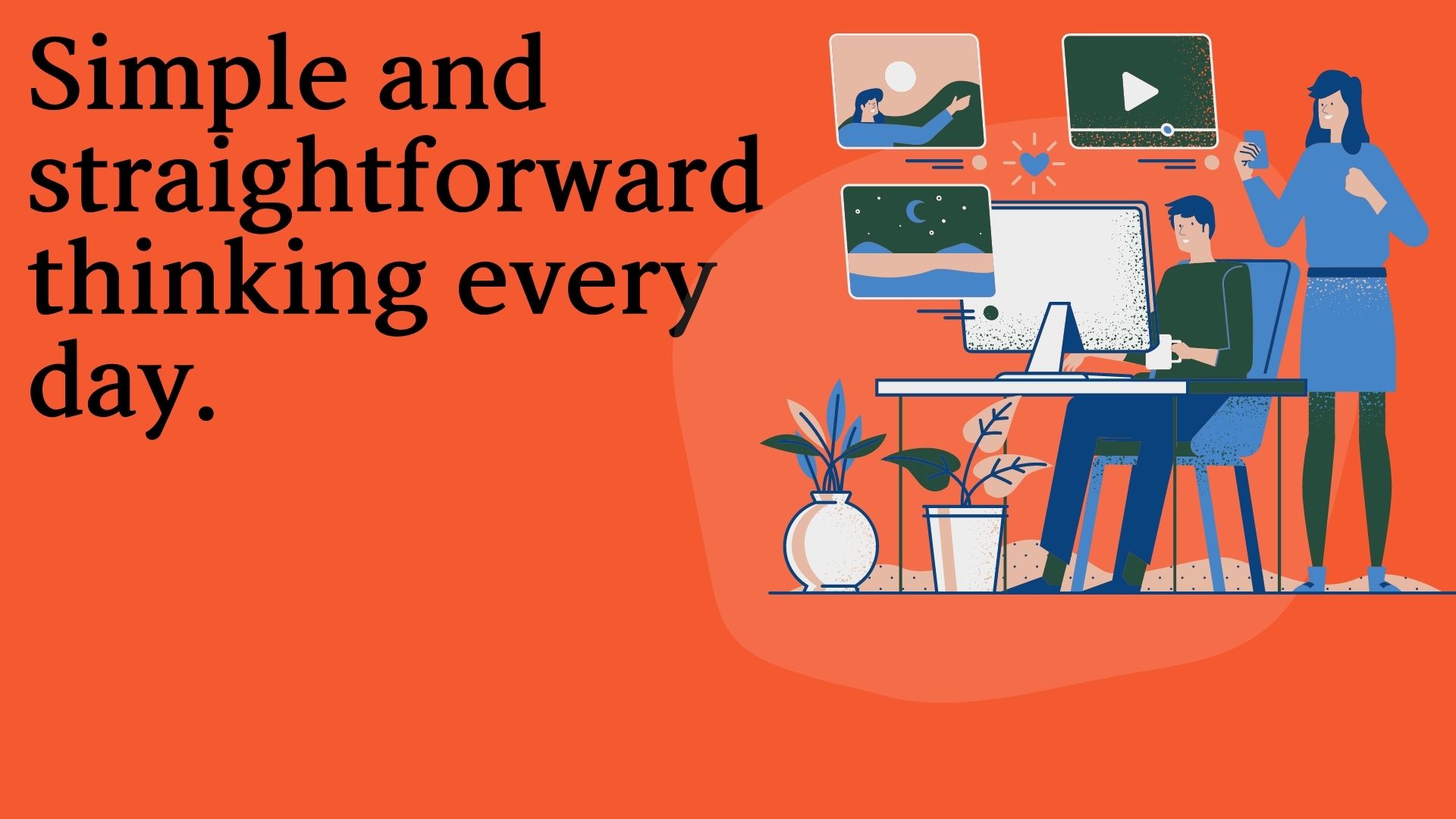 Simple and straightforward thinking every day.